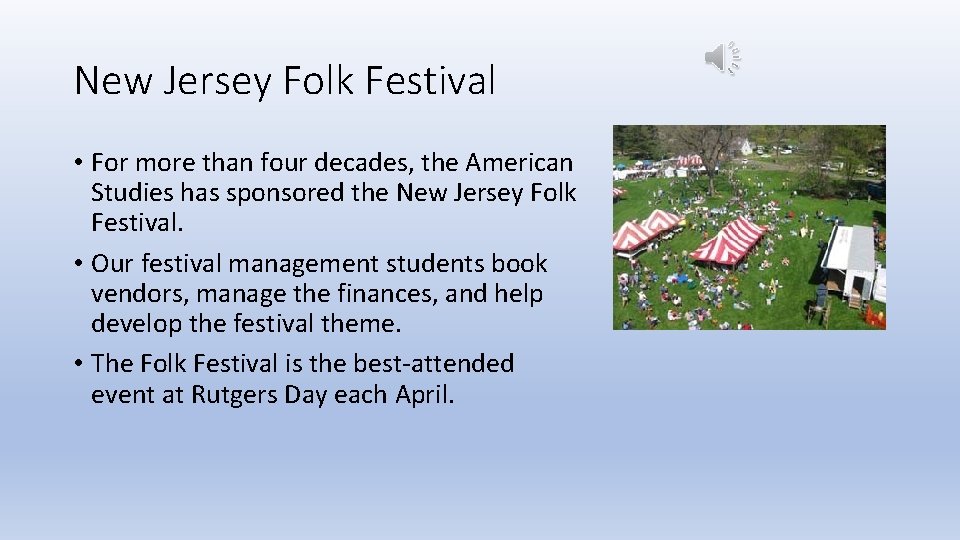 New Jersey Folk Festival

• For more than four decades, the American Studies has sponsored the New Jersey Folk Festival.

• Our festival management students book vendors, manage the finances, and help develop the festival theme.

• The Folk Festival is the best-attended event at Rutgers Day each April.